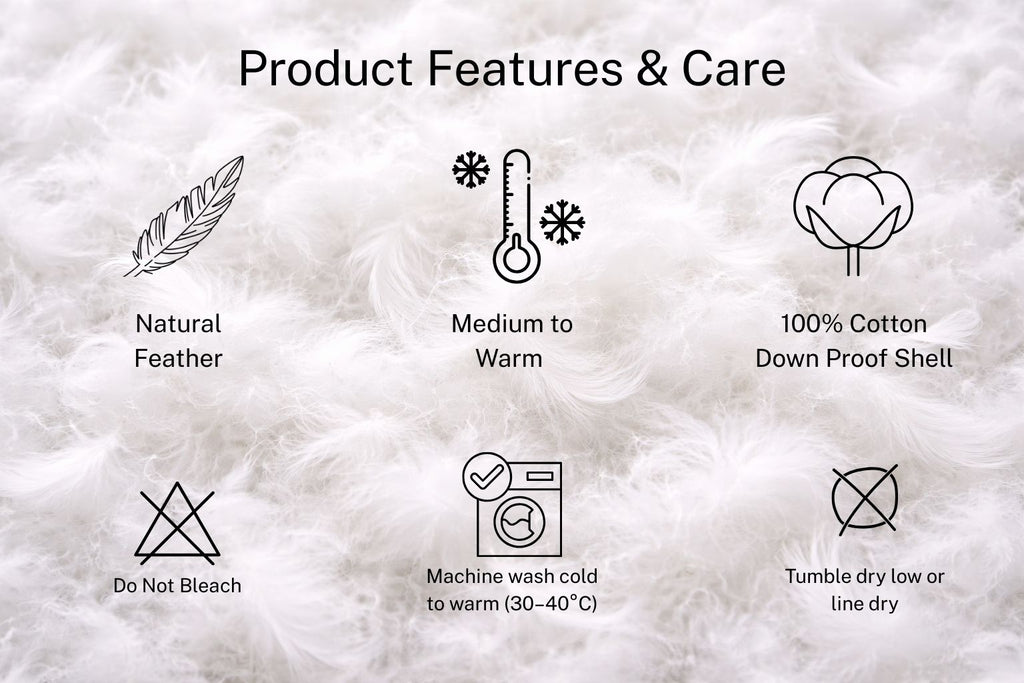 Product Features & Care

Natural Feather

Medium to Warm

100% Cotton Down Proof Shell

Do Not Bleach

Machine wash cold to warm (30–40°C)

Tumble dry low or line dry